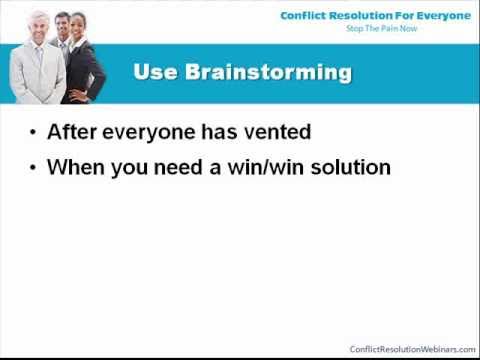 Conflict Resolution For Everyone
Stop The Pain Now

Use Brainstorming

• After everyone has vented
• When you need a win/win solution

ConflictResolutionWebinars.com